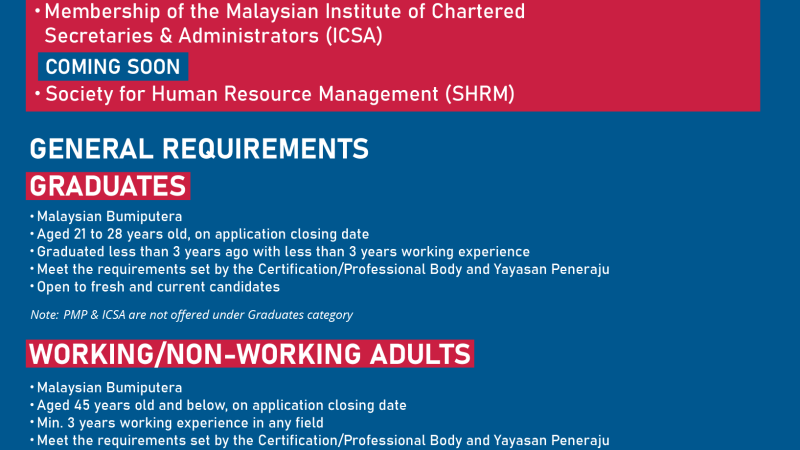 • Membership of the Malaysian Institute of Chartered Secretaries & Administrators (ICSA)

COMING SOON

• Society for Human Resource Management (SHRM)

GENERAL REQUIREMENTS

GRADUATES

• Malaysian Bumiputera
• Aged 21 to 28 years old, on application closing date
• Graduated less than 3 years ago with less than 3 years working experience
• Meet the requirements set by the Certification/Professional Body and Yayasan Peneraju
• Open to fresh and current candidates

Note: PMP & ICSA are not offered under Graduates category

WORKING/NON-WORKING ADULTS

• Malaysian Bumiputera
• Aged 45 years old and below, on application closing date
• Min. 3 years working experience in any field
• Meet the requirements set by the Certification/Professional Body and Yayasan Peneraju